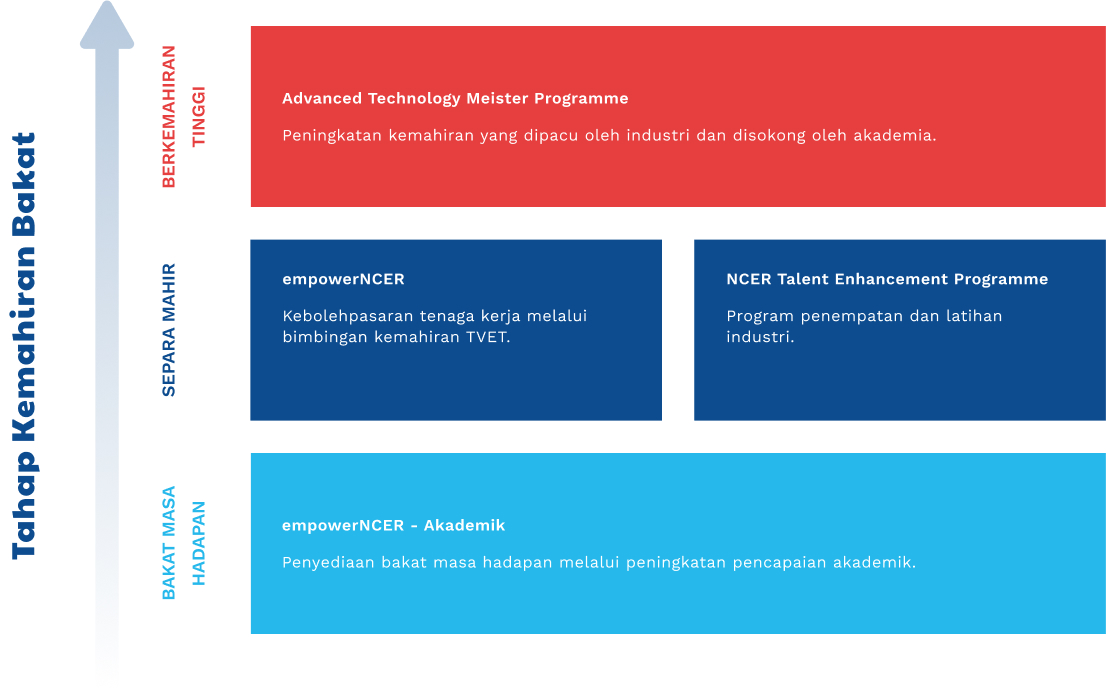 Tahap Kemahiran Bakat

BERKEMAHIRAN TINGGI

Advanced Technology Meister Programme

Peningkatan kemahiran yang dipacu oleh industri dan disokong oleh akademia.

SEPARA MAHIR

empowerNCER

Kebolehpasaran tenaga kerja melalui bimbingan kemahiran TVET.

NCER Talent Enhancement Programme

Program penempatan dan latihan industri.

BAKAT MASA HADAPAN

empowerNCER - Akademik

Penyediaan bakat masa hadapan melalui peningkatan pencapaian akademik.